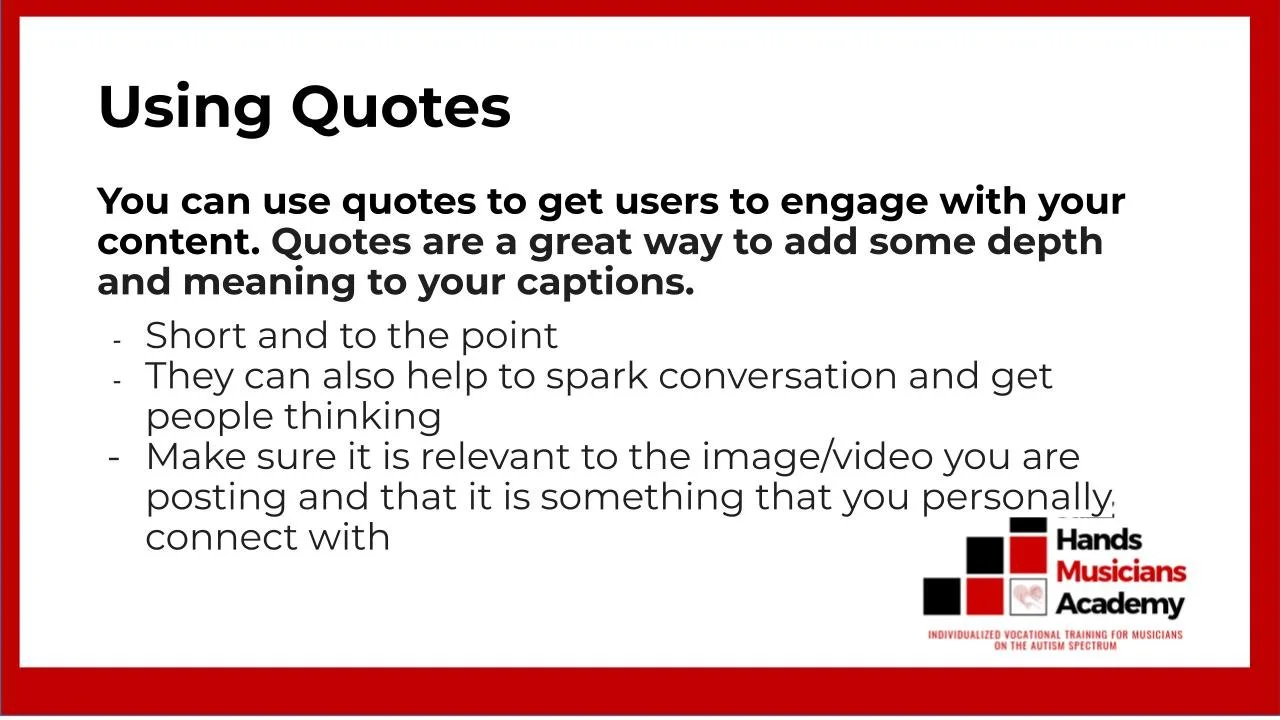 Using Quotes

You can use quotes to get users to engage with your content. Quotes are a great way to add some depth and meaning to your captions.

- Short and to the point
- They can also help to spark conversation and get people thinking
- Make sure it is relevant to the image/video you are posting and that it is something that you personally connect with

Hands
Musicians
Academy
INDIVIDUALIZED VOCATIONAL TRAINING FOR MUSICIANS ON THE AUTISM SPECTRUM